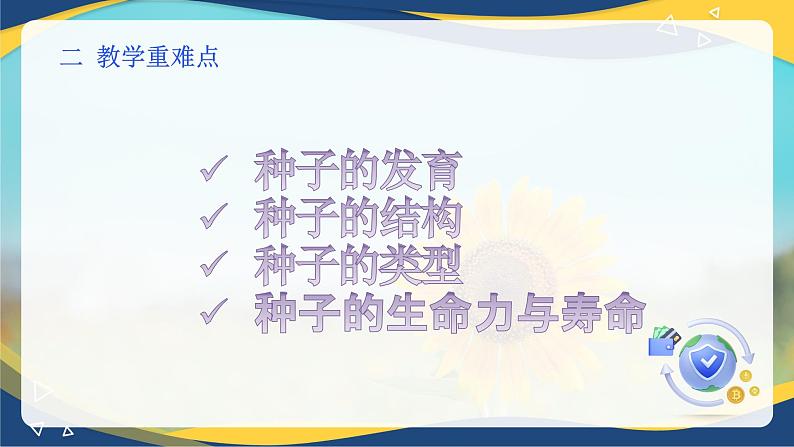 二 教学重难点

✓ 种子的发育
✓ 种子的结构
✓ 种子的类型
✓ 种子的生命力与寿命